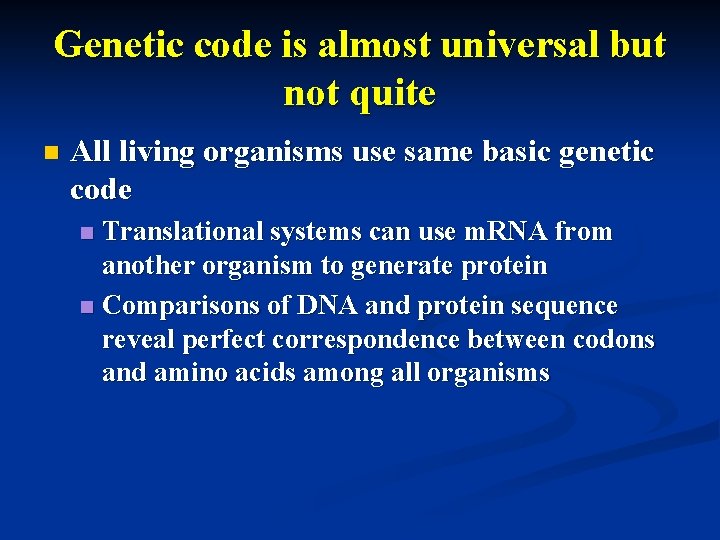 Genetic code is almost universal but not quite

All living organisms use same basic genetic code

Translational systems can use mRNA from another organism to generate protein

Comparisons of DNA and protein sequence reveal perfect correspondence between codons and amino acids among all organisms